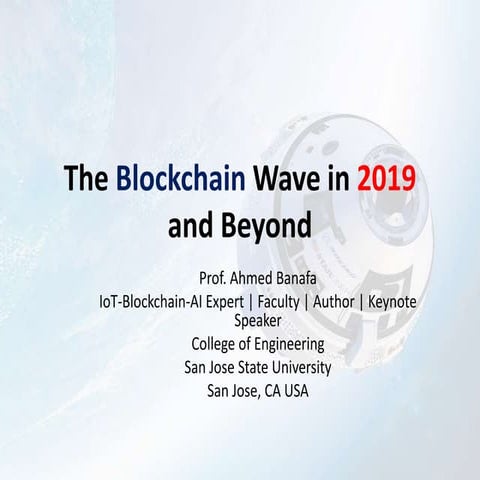 The Blockchain Wave in 2019 and Beyond

Prof. Ahmed Banafa
IoT-Blockchain-AI Expert | Faculty | Author | Keynote Speaker
College of Engineering
San Jose State University
San Jose, CA USA